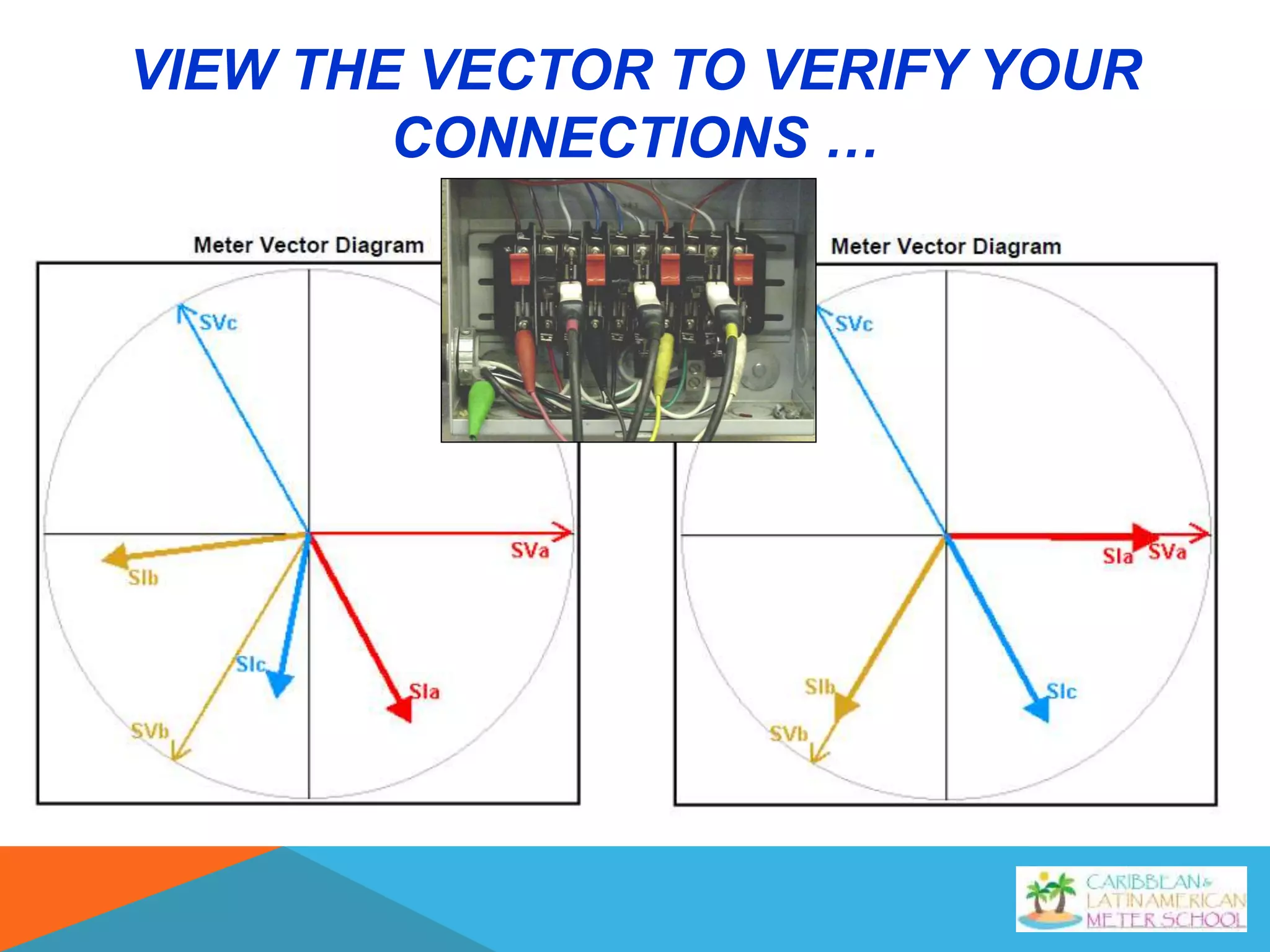 VIEW THE VECTOR TO VERIFY YOUR CONNECTIONS …

Meter Vector Diagram

SVc

SVa

SIb

SIc

SIa

SVb

Meter Vector Diagram

SVc

SIa SVa

SIb

SIc

SVb

CARIBBEAN & LATIN AMERICAN METER SCHOOL